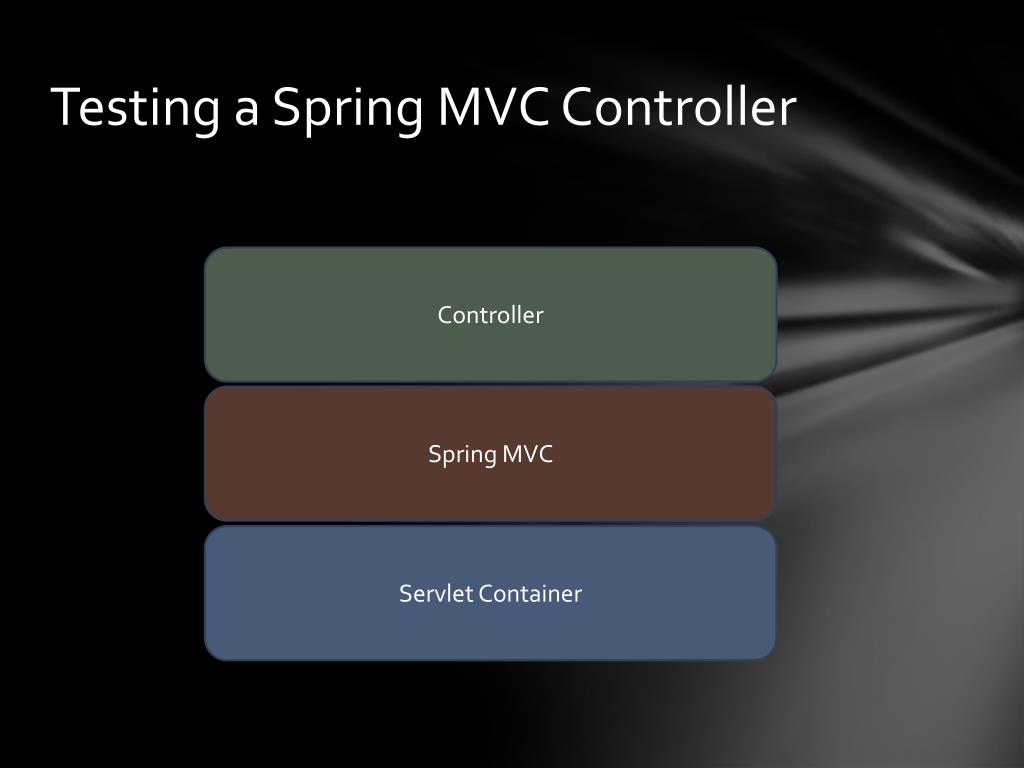 Testing a Spring MVC Controller

Controller

Spring MVC

Servlet Container